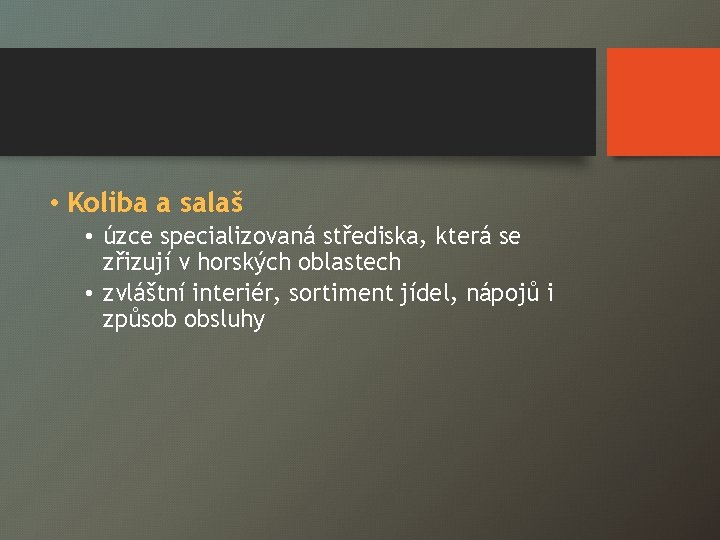 • Koliba a salaš
• úzce specializovaná střediska, která se zřizují v horských oblastech
• zvláštní interiér, sortiment jídel, nápojů i způsob obsluhy